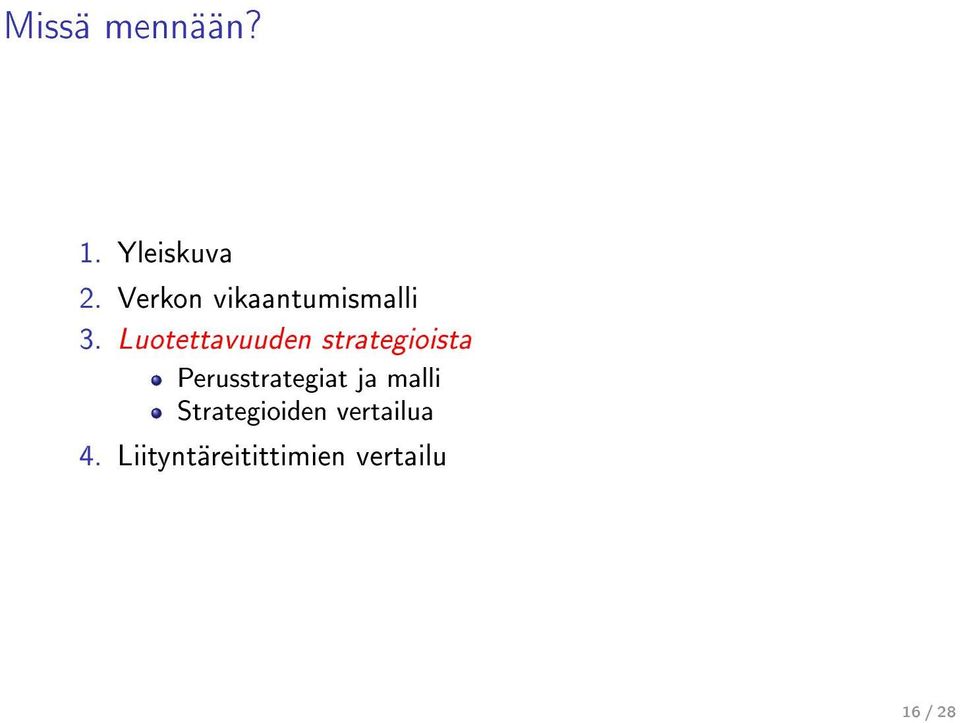 Missä mennään?

1. Yleiskuva
2. Verkon vikaantumismalli
3. Luotettavuuden strategioista
   - Perusstrategiat ja malli
   - Strategioiden vertailua
4. Liityntäreitittimien vertailu

16 / 28